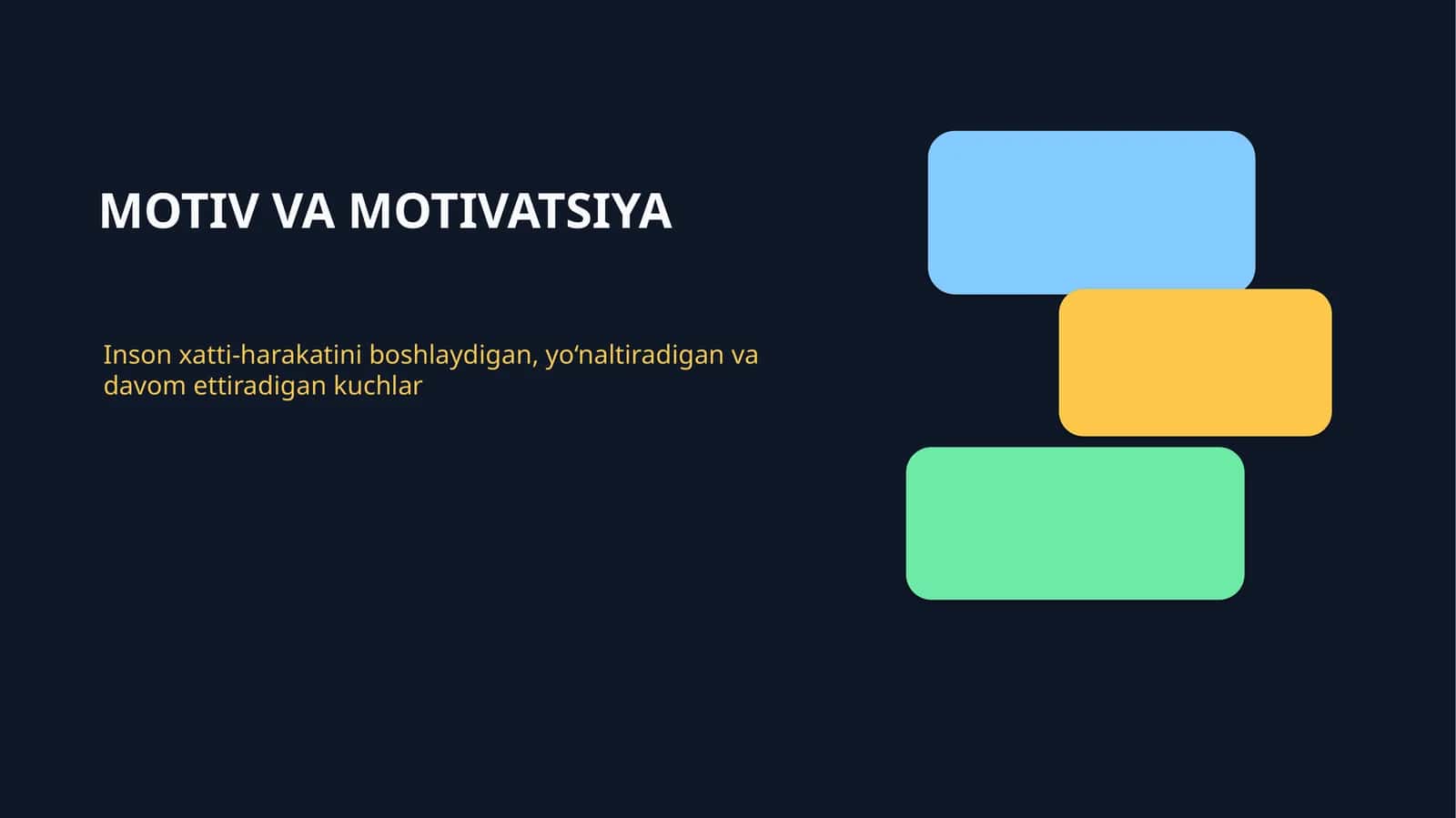 MOTIV VA MOTIVATSIYA

Inson xatti-harakatini boshlaydigan, yo'naltiradigan va davom ettiradigan kuchlar